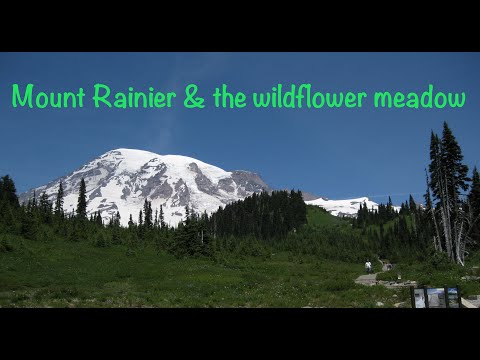 Mount Rainier & the wildflower meadow